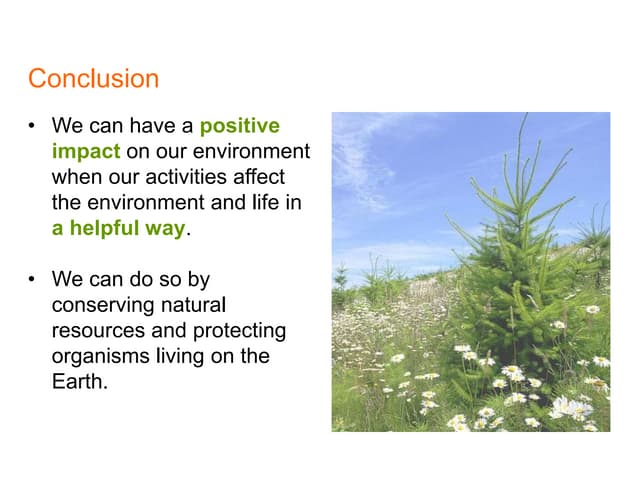 Conclusion

• We can have a positive impact on our environment when our activities affect the environment and life in a helpful way.

• We can do so by conserving natural resources and protecting organisms living on the Earth.